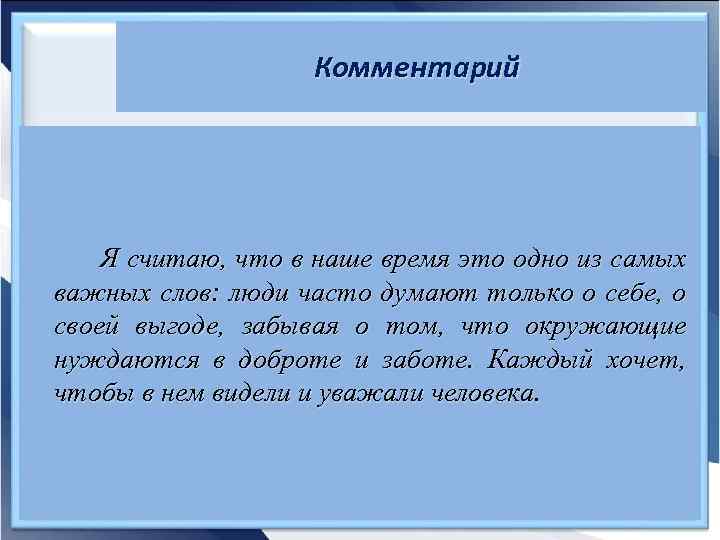 Комментарий

Я считаю, что в наше время это одно из самых важных слов: люди часто думают только о себе, о своей выгоде, забывая о том, что окружающие нуждаются в доброте и заботе. Каждый хочет, чтобы в нем видели и уважали человека.